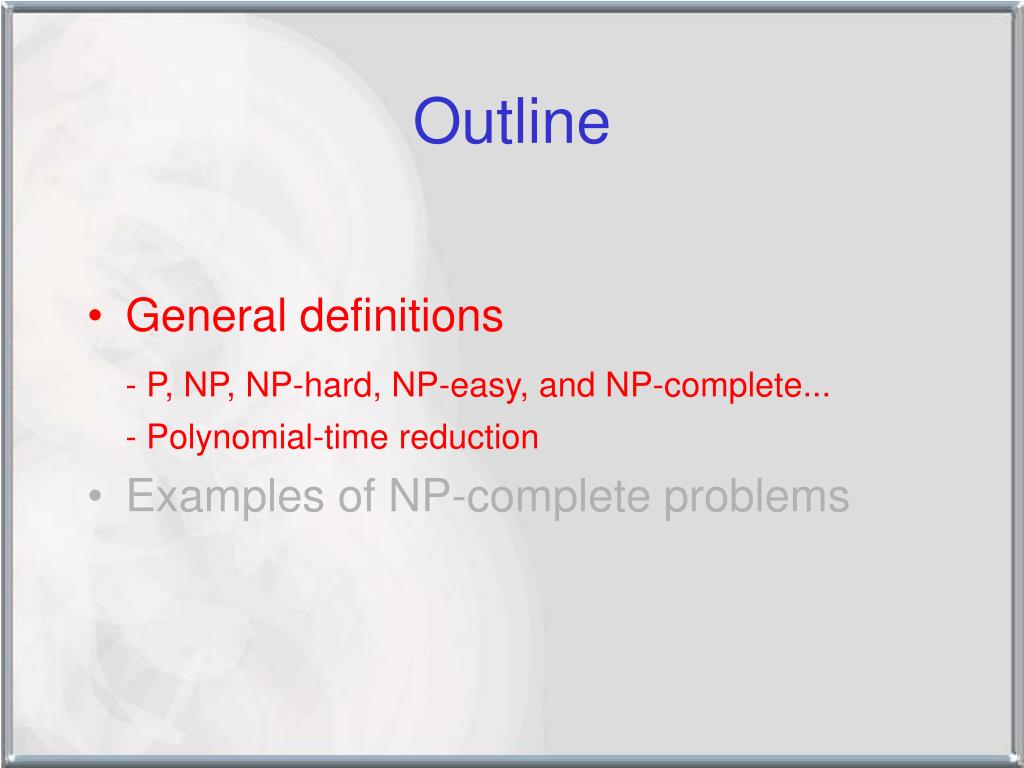 Outline

• General definitions

- P, NP, NP-hard, NP-easy, and NP-complete...

- Polynomial-time reduction

• Examples of NP-complete problems